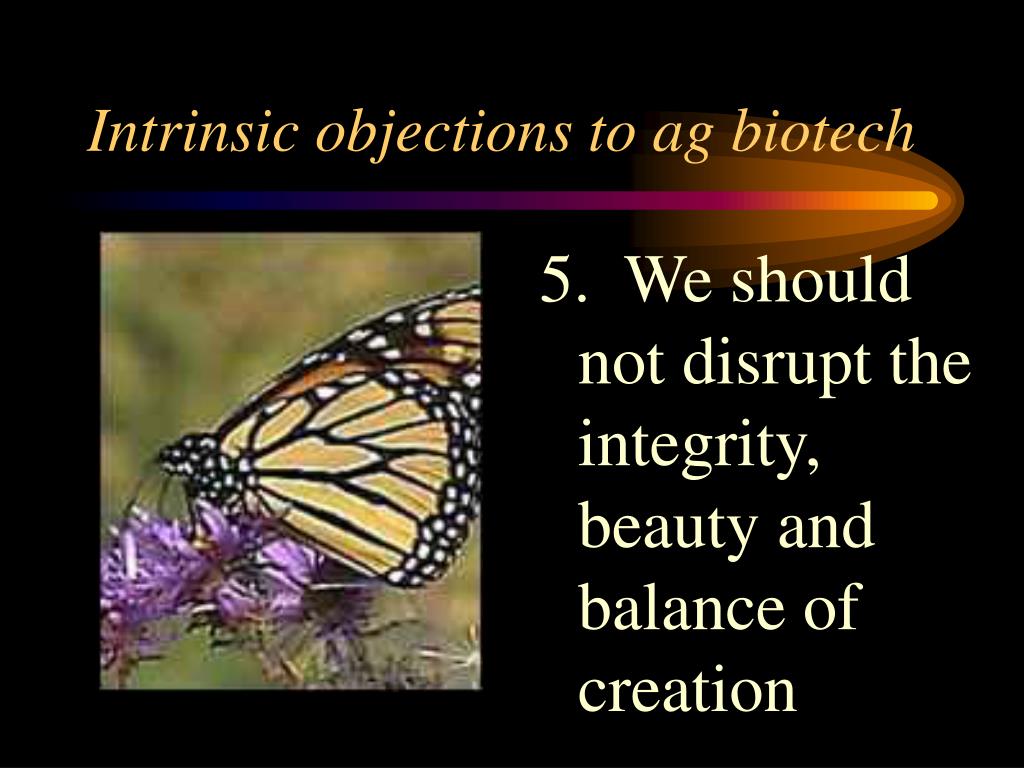 Intrinsic objections to ag biotech

5. We should not disrupt the integrity, beauty and balance of creation